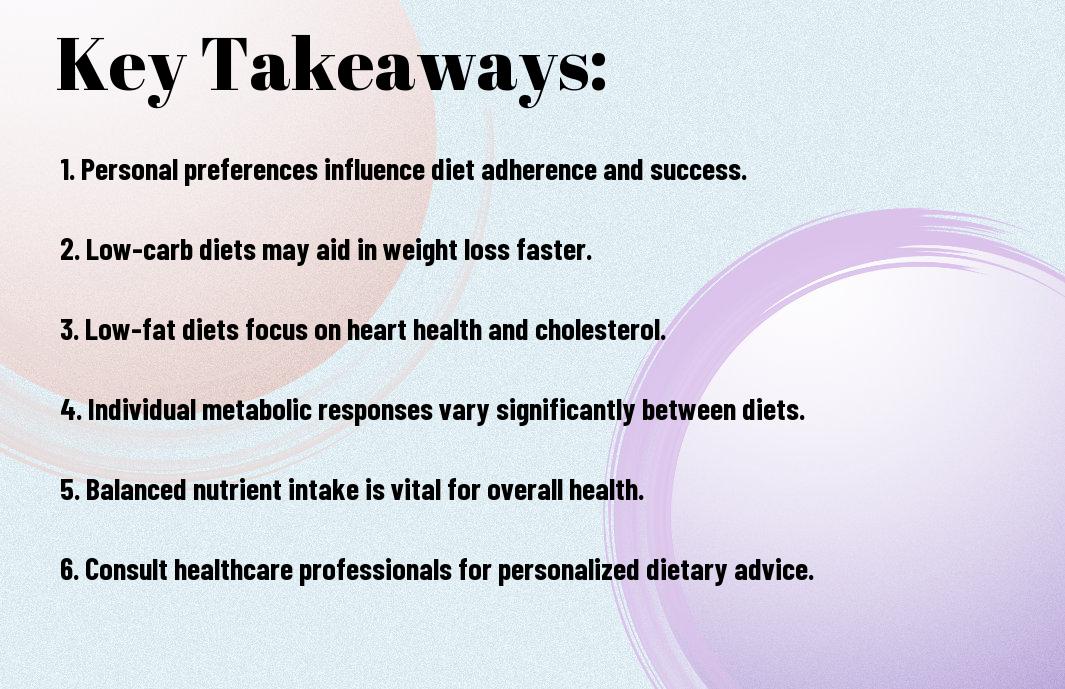 Key Takeaways:

1. Personal preferences influence diet adherence and success.

2. Low-carb diets may aid in weight loss faster.

3. Low-fat diets focus on heart health and cholesterol.

4. Individual metabolic responses vary significantly between diets.

5. Balanced nutrient intake is vital for overall health.

6. Consult healthcare professionals for personalized dietary advice.